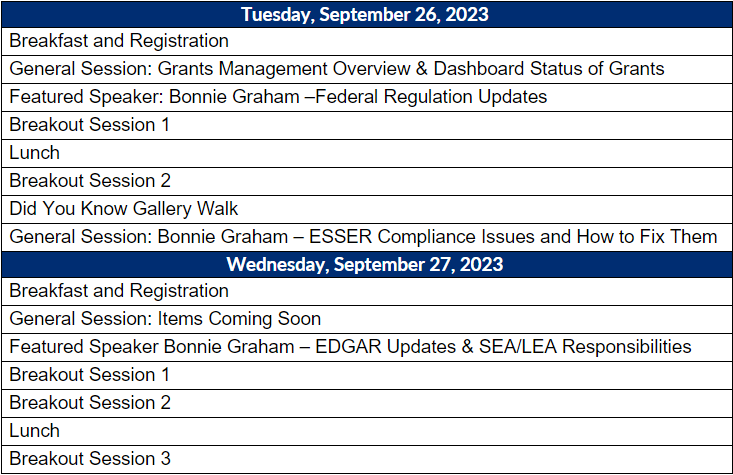 | Tuesday, September 26, 2023 |
|---|
| Breakfast and Registration |
| General Session: Grants Management Overview & Dashboard Status of Grants |
| Featured Speaker: Bonnie Graham –Federal Regulation Updates |
| Breakout Session 1 |
| Lunch |
| Breakout Session 2 |
| Did You Know Gallery Walk |
| General Session: Bonnie Graham – ESSER Compliance Issues and How to Fix Them |
| **Wednesday, September 27, 2023** |
| Breakfast and Registration |
| General Session: Items Coming Soon |
| Featured Speaker Bonnie Graham – EDGAR Updates & SEA/LEA Responsibilities |
| Breakout Session 1 |
| Breakout Session 2 |
| Lunch |
| Breakout Session 3 |